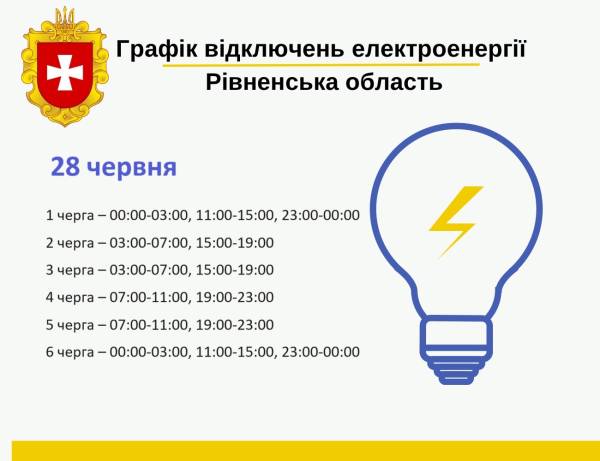 Графік відключень електроенергії
Рівненська область

28 червня

1 черга – 00:00-03:00, 11:00-15:00, 23:00-00:00
2 черга – 03:00-07:00, 15:00-19:00
3 черга – 03:00-07:00, 15:00-19:00
4 черга – 07:00-11:00, 19:00-23:00
5 черга – 07:00-11:00, 19:00-23:00
6 черга – 00:00-03:00, 11:00-15:00, 23:00-00:00